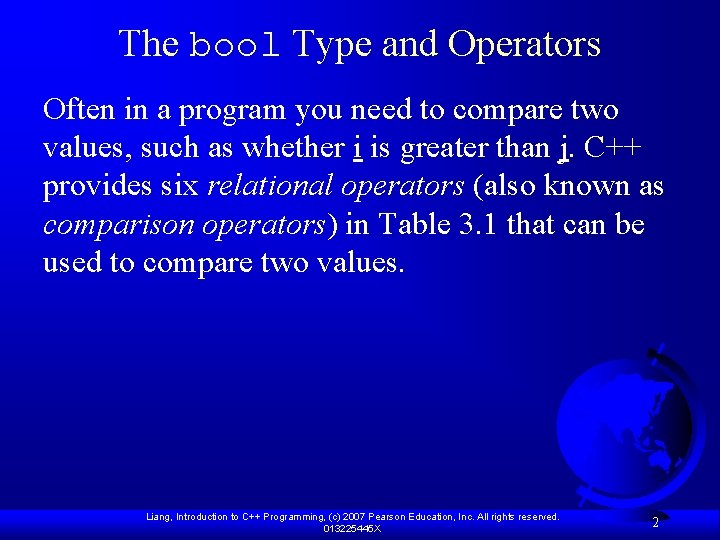 The bool Type and Operators

Often in a program you need to compare two values, such as whether i is greater than j. C++ provides six relational operators (also known as comparison operators) in Table 3.1 that can be used to compare two values.

Liang, Introduction to C++ Programming, (c) 2007 Pearson Education, Inc. All rights reserved. 013225445X

2